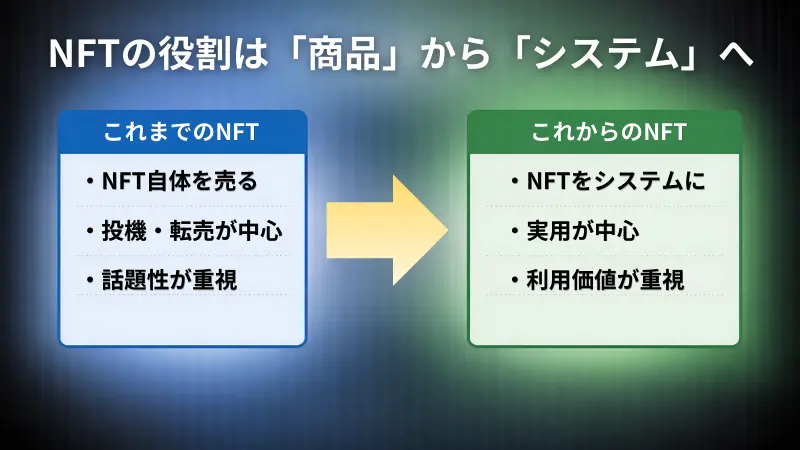 NFTの役割は「商品」から「システム」へ

これまでのNFT

・NFT自体を売る

・投機・転売が中心

・話題性が重視

これからのNFT

・NFTをシステムに

・実用が中心

・利用価値が重視